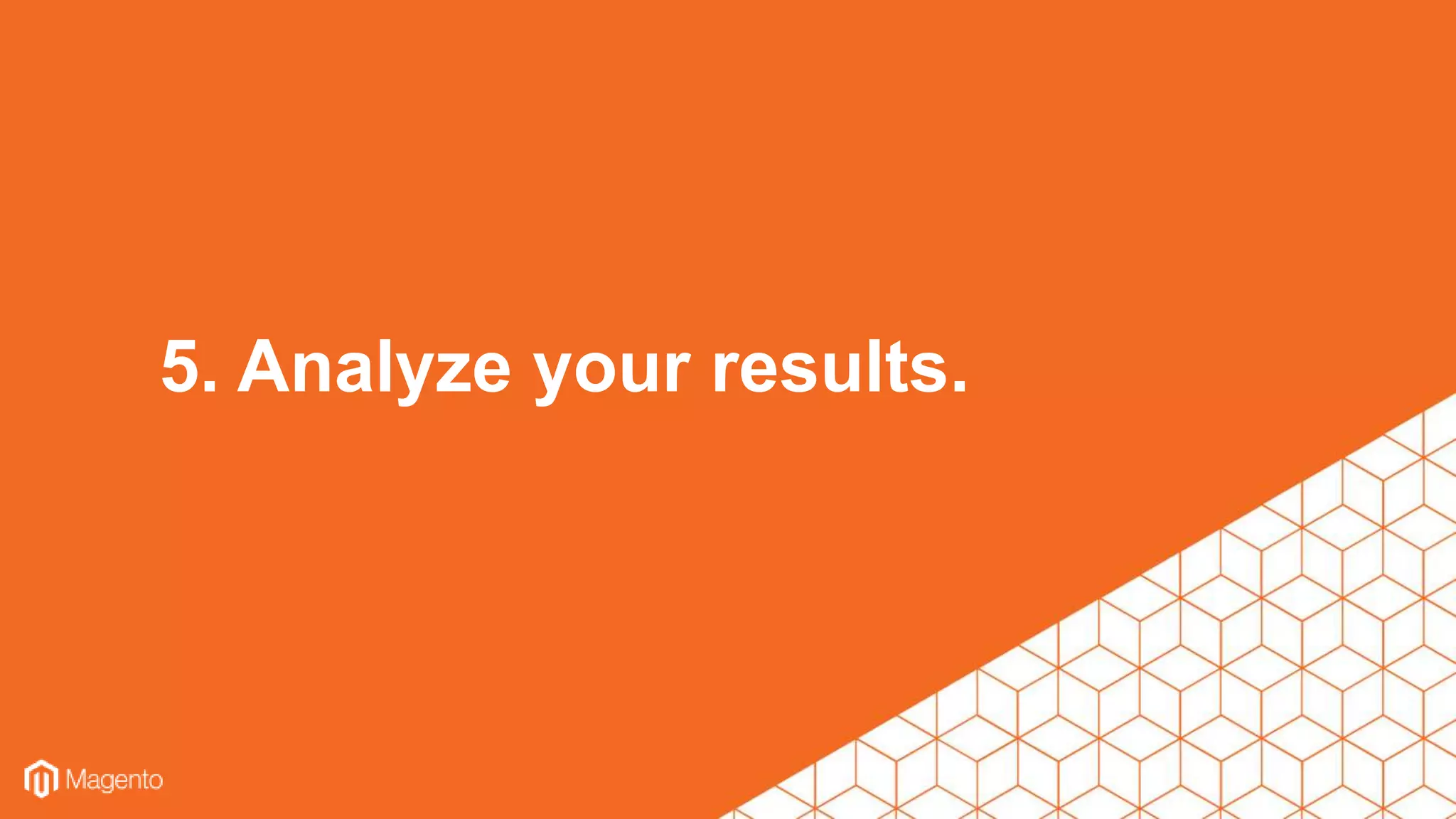 5. Analyze your results.

Magento